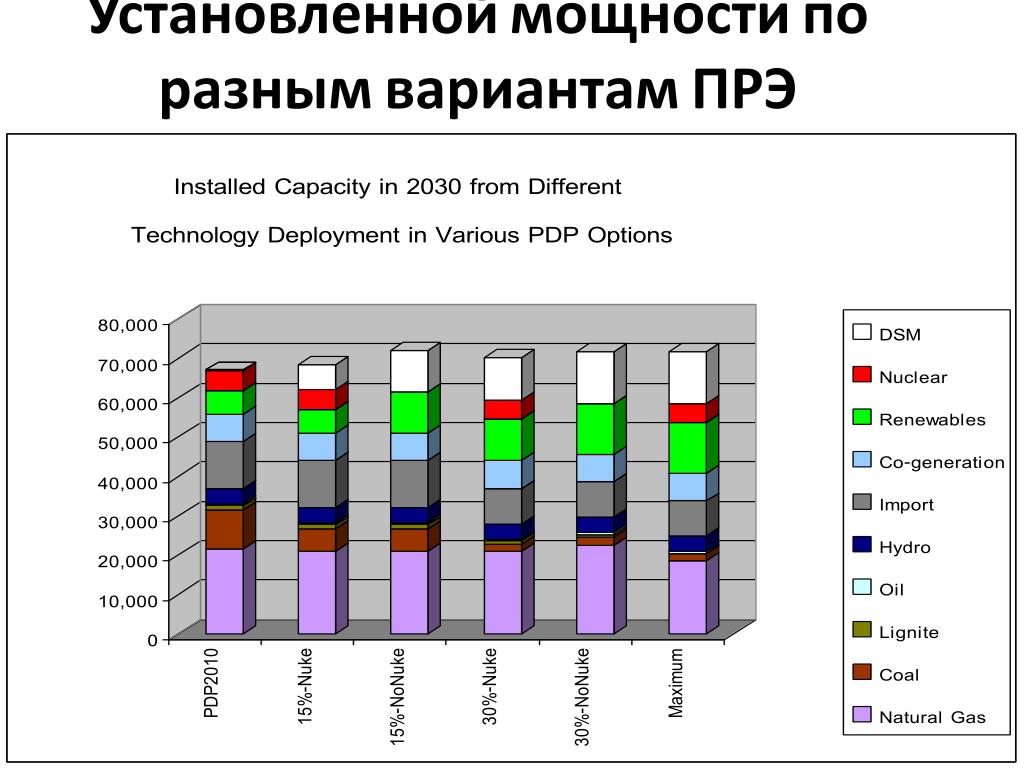 Установленной мощности по разным вариантам ПРЭ

Installed Capacity in 2030 from Different

Technology Deployment in Various PDP Options

80,000
70,000
60,000
50,000
40,000
30,000
20,000
10,000
0

PDP2010
15%-Nuke
15%-NoNuke
30%-Nuke
30%-NoNuke
Maximum

DSM
Nuclear
Renewables
Co-generation
Import
Hydro
Oil
Lignite
Coal
Natural Gas